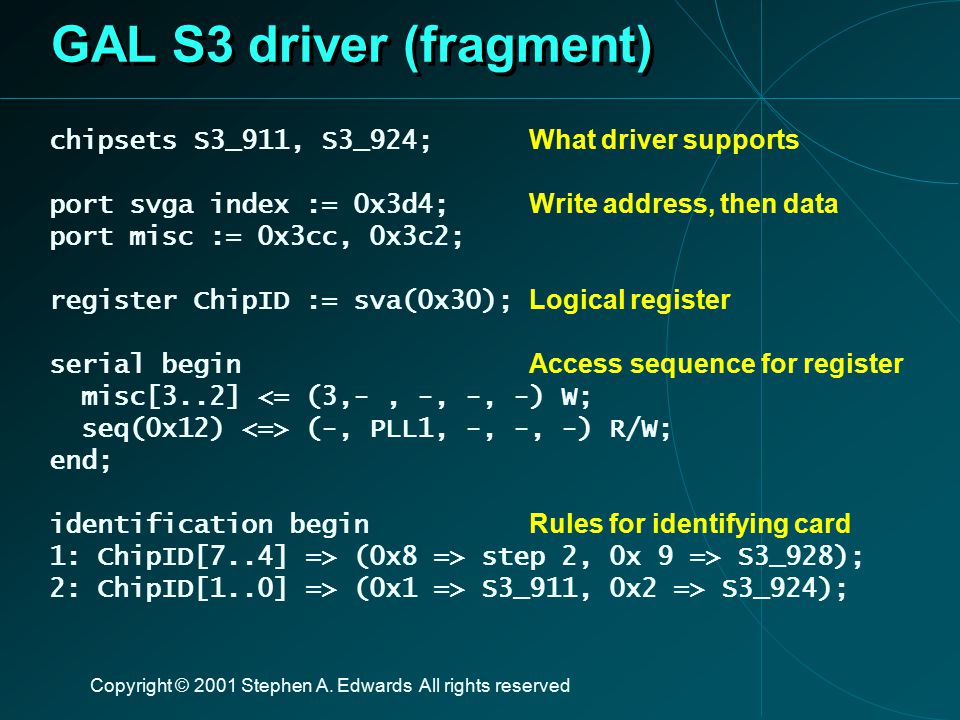 GAL S3 driver (fragment)

chipsets S3_911, S3_924; What driver supports

port svga index := 0x3d4; Write address, then data
port misc := 0x3cc, 0x3c2;

register ChipID := sva(0x30); Logical register

serial begin Access sequence for register
misc[3..2] <= (3,- , -, -, -) W;
seq(0x12) <=> (-, PLL1, -, -, -) R/W;
end;

identification begin Rules for identifying card
1: ChipID[7..4] => (0x8 => step 2, 0x 9 => S3_928);
2: ChipID[1..0] => (0x1 => S3_911, 0x2 => S3_924);

Copyright © 2001 Stephen A. Edwards All rights reserved